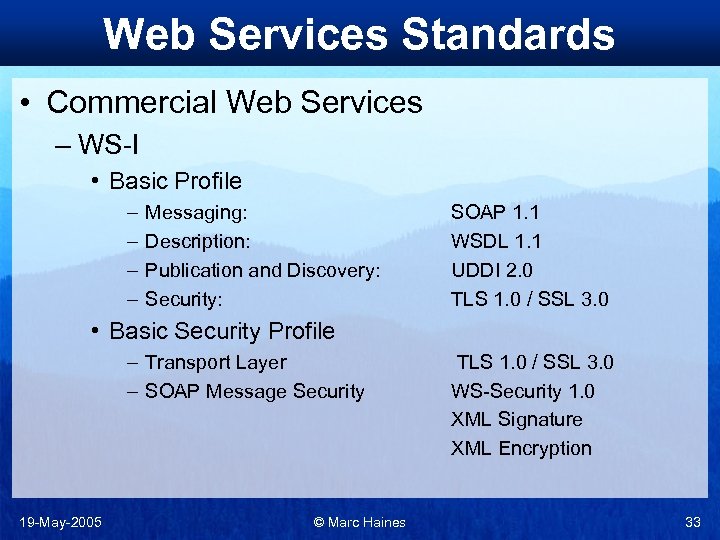 Web Services Standards

• Commercial Web Services

– WS-I

• Basic Profile

– Messaging: SOAP 1.1

– Description: WSDL 1.1

– Publication and Discovery: UDDI 2.0

– Security: TLS 1.0 / SSL 3.0

• Basic Security Profile

– Transport Layer TLS 1.0 / SSL 3.0

– SOAP Message Security WS-Security 1.0
XML Signature
XML Encryption

19-May-2005 © Marc Haines 33